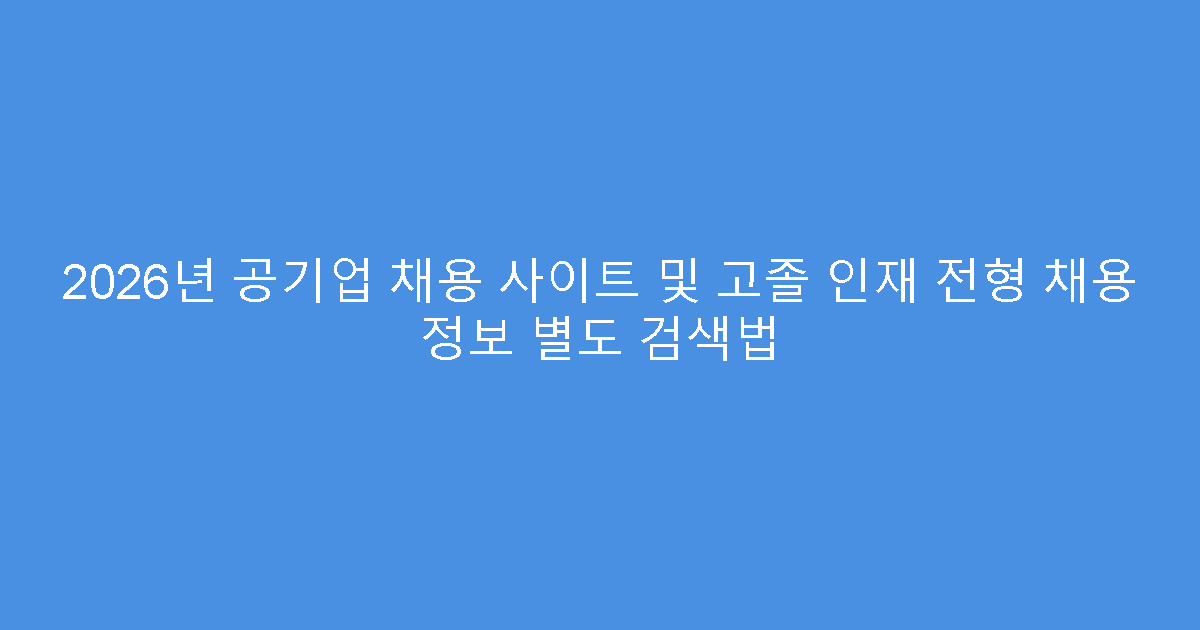 2026년 공기업 채용 사이트 및 고졸 인재 전형 채용 정보 별도 검색법